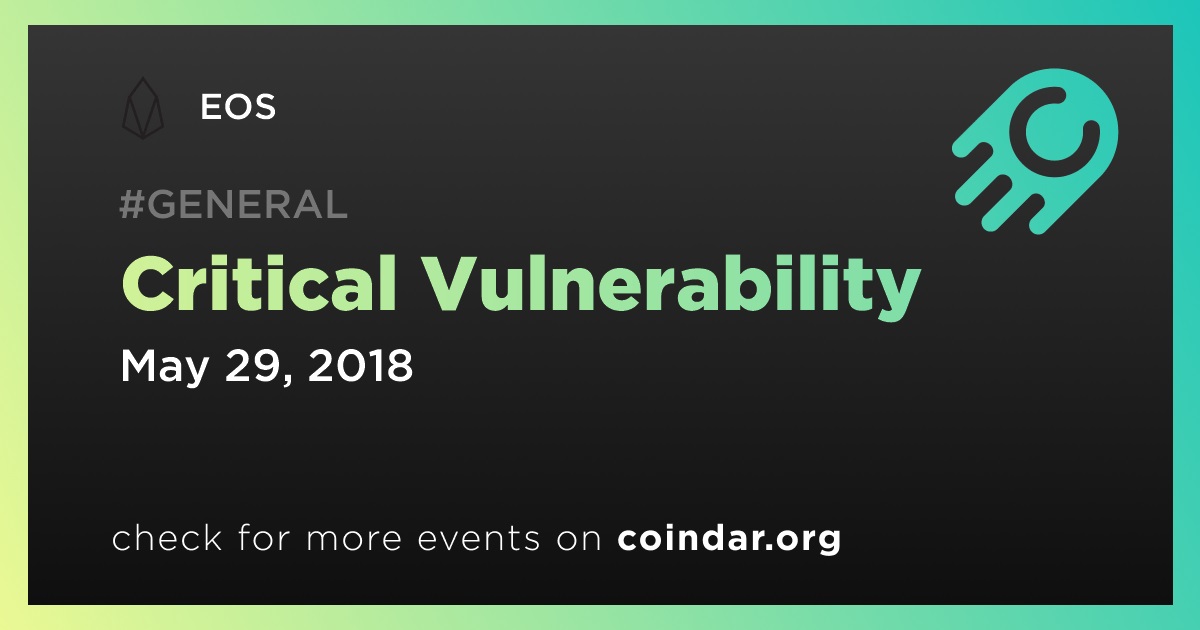 EOS

#GENERAL

Critical Vulnerability

May 29, 2018

check for more events on coindar.org